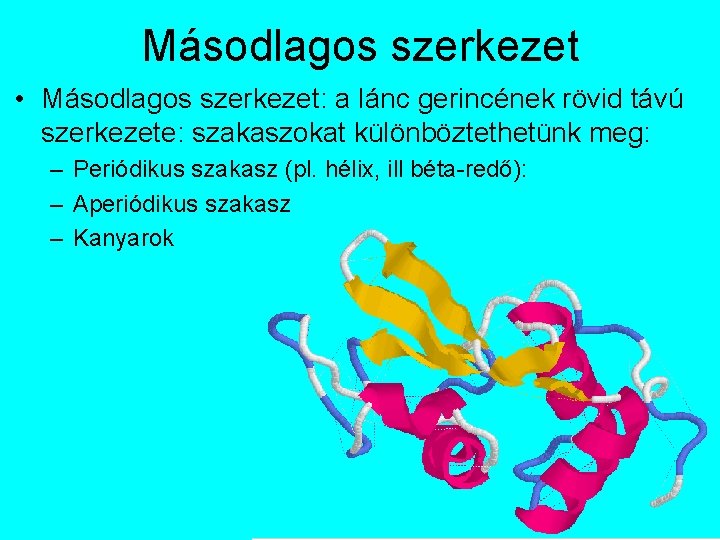 Másodlagos szerkezet

• Másodlagos szerkezet: a lánc gerincének rövid távú szerkezete: szakaszokat különböztethetünk meg:
– Periódikus szakasz (pl. hélix, ill béta-redő):
– Aperiódikus szakasz
– Kanyarok